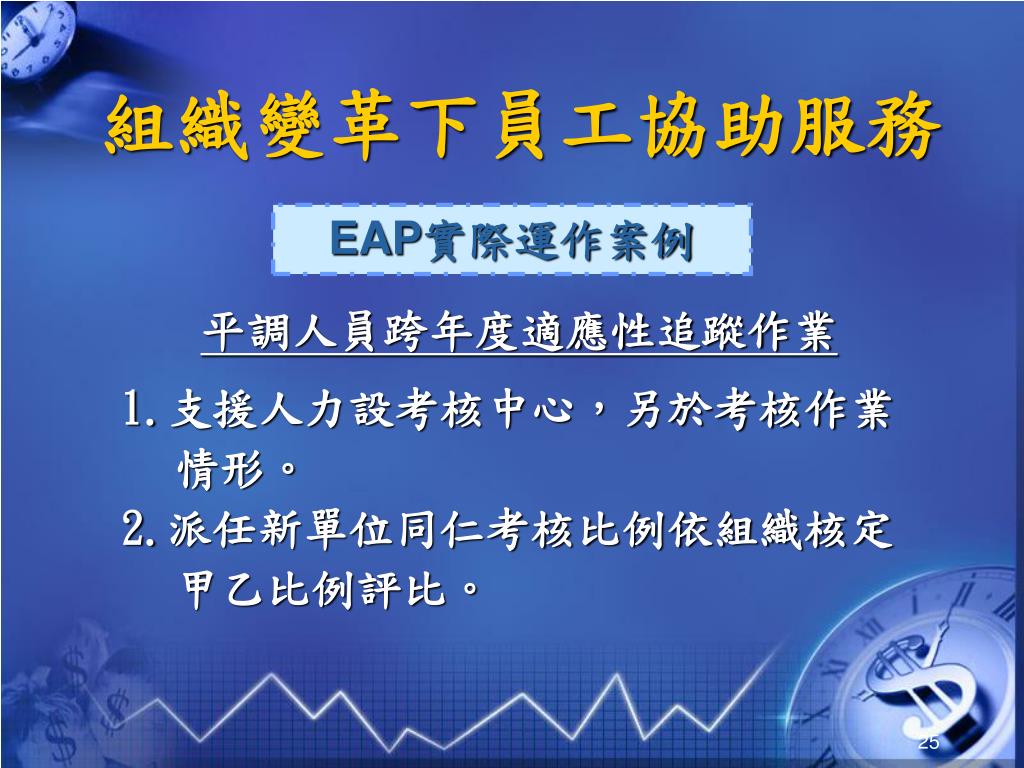 組織變革下員工協助服務

EAP實際運作案例

平調人員跨年度適應性追蹤作業

1. 支援人力設考核中心，另於考核作業情形。

2. 派任新單位同仁考核比例依組織核定甲乙比例評比。

25